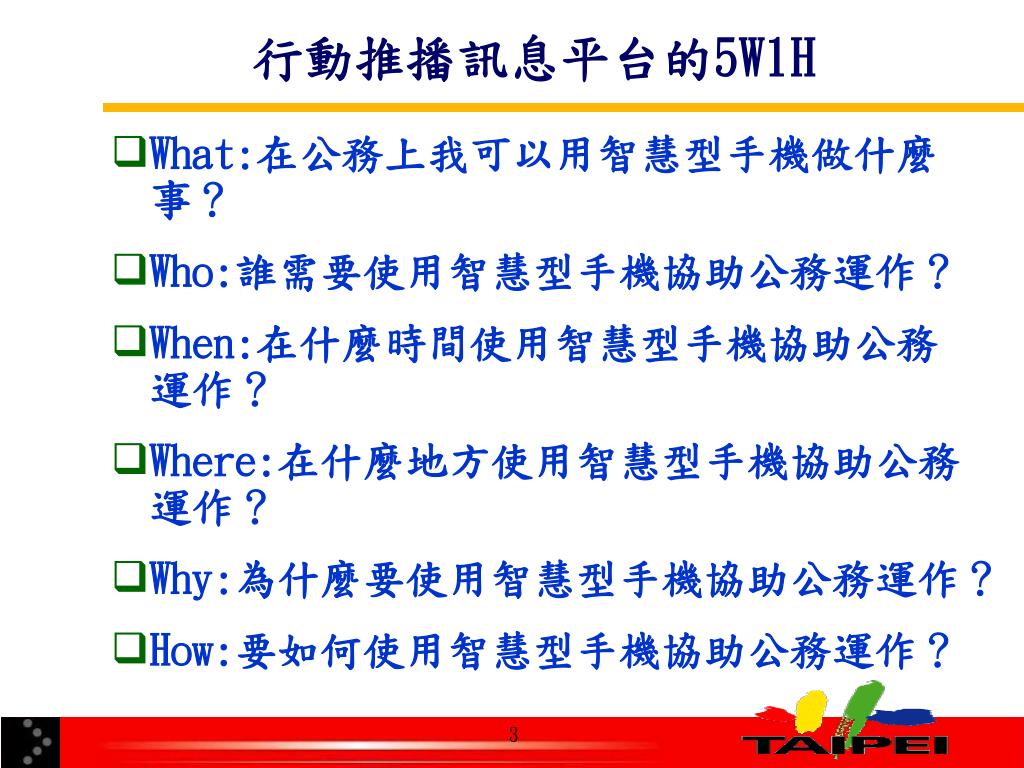 行動推播訊息平台的5W1H

❑What:在公務上我可以用智慧型手機做什麼事？

❑Who:誰需要使用智慧型手機協助公務運作？

❑When:在什麼時間使用智慧型手機協助公務運作？

❑Where:在什麼地方使用智慧型手機協助公務運作？

❑Why:為什麼要使用智慧型手機協助公務運作？

❑How:要如何使用智慧型手機協助公務運作？

3

TAIPEI